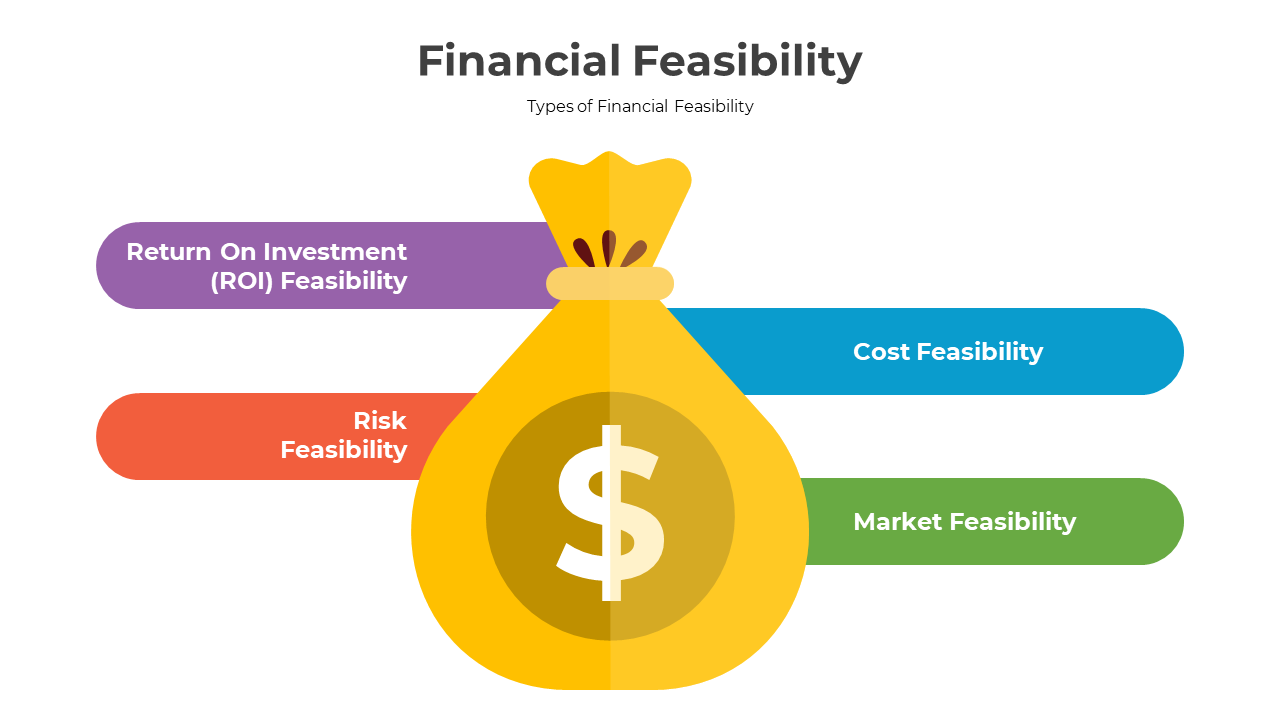 Financial Feasibility

Types of Financial Feasibility

Return On Investment (ROI) Feasibility

Cost Feasibility

Risk Feasibility

$

Market Feasibility